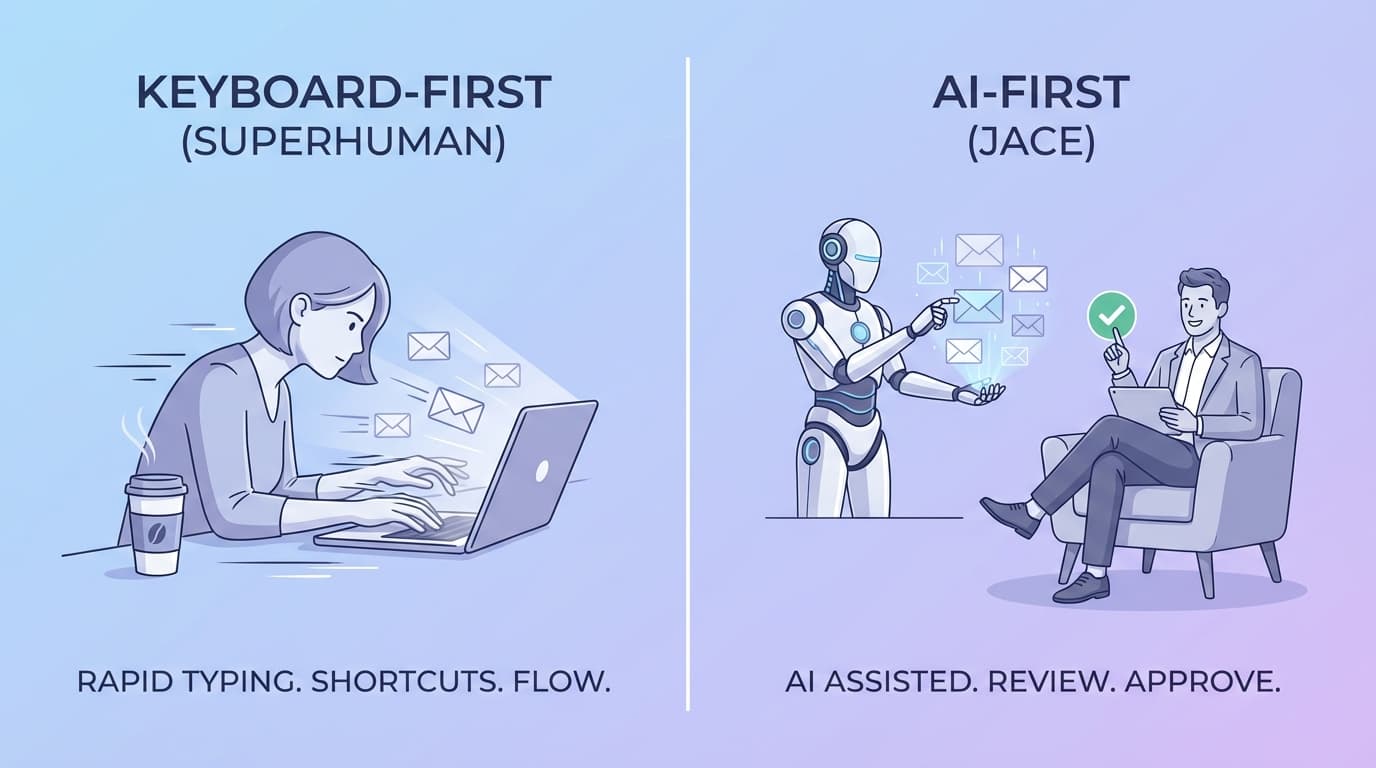 KEYBOARD-FIRST
(SUPERHUMAN)

RAPID TYPING. SHORTCUTS. FLOW.

AI-FIRST
(JACE)

AI ASSISTED. REVIEW. APPROVE.